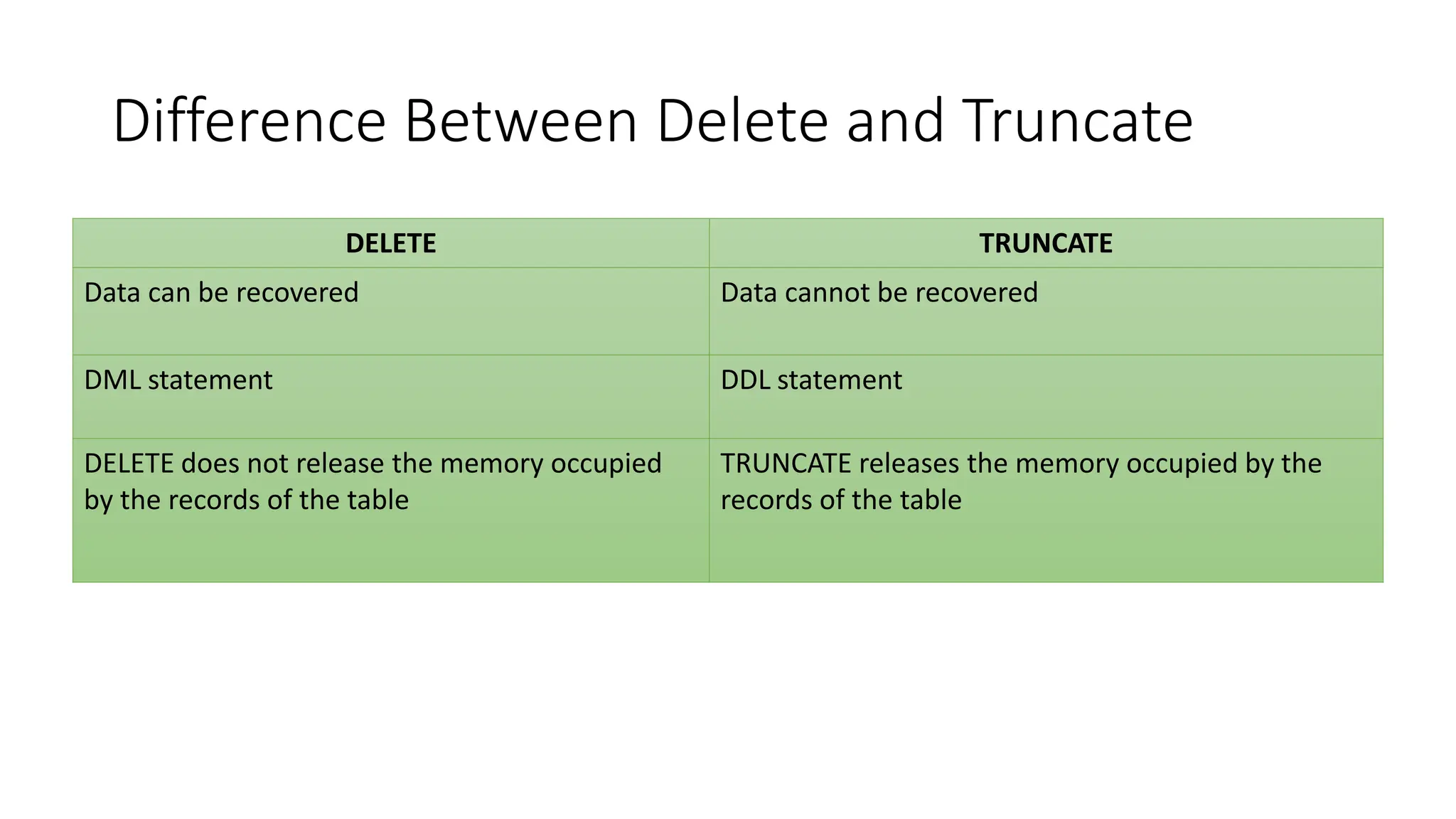 Difference Between Delete and Truncate

| DELETE | TRUNCATE |
|---|---|
| Data can be recovered | Data cannot be recovered |
| DML statement | DDL statement |
| DELETE does not release the memory occupied by the records of the table | TRUNCATE releases the memory occupied by the records of the table |